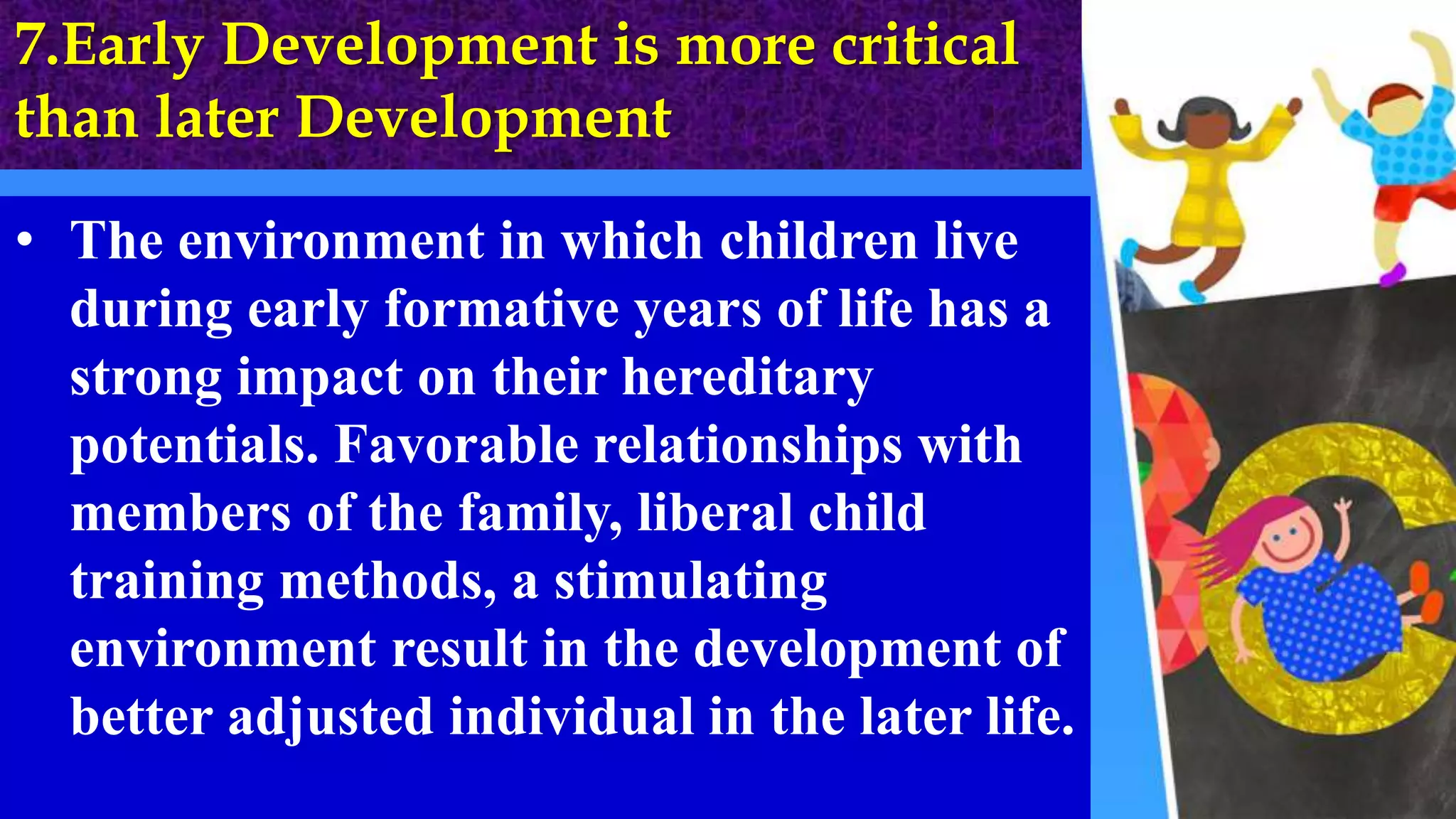 7.Early Development is more critical than later Development

• The environment in which children live during early formative years of life has a strong impact on their hereditary potentials. Favorable relationships with members of the family, liberal child training methods, a stimulating environment result in the development of better adjusted individual in the later life.